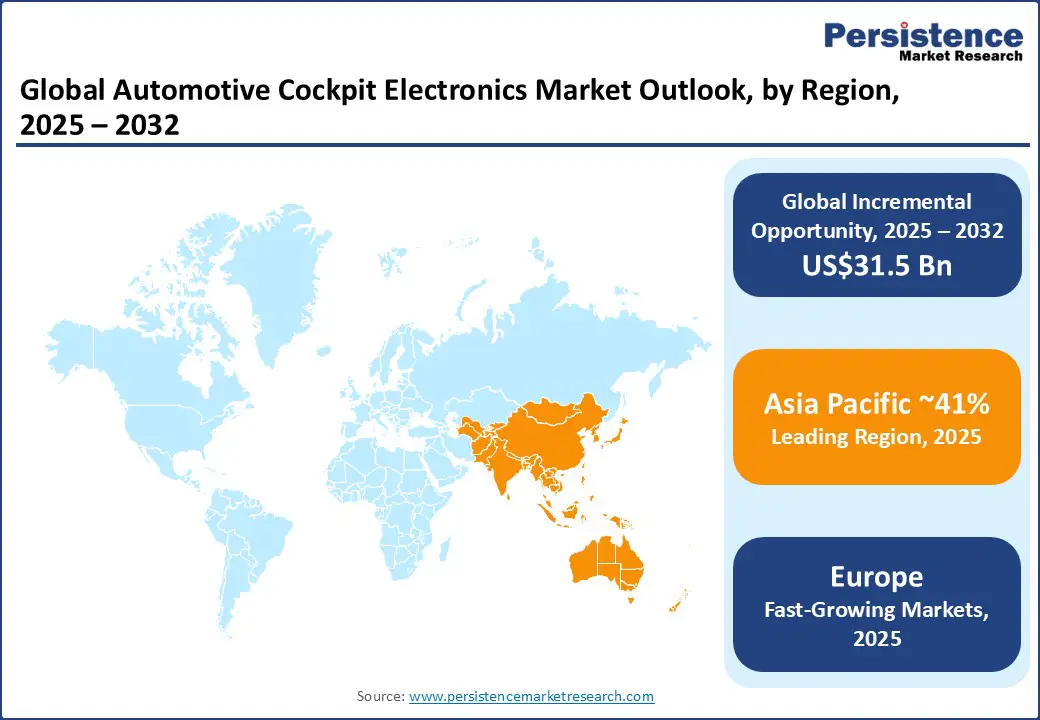 Persistence
Market Research

Global Automotive Cockpit Electronics Market Outlook, by Region, 2025 – 2032

Global Incremental Opportunity, 2025 – 2032
US$31.5 Bn

Asia Pacific ~41%
Leading Region, 2025

Europe
Fast-Growing Markets, 2025

Source: www.persistencemarketresearch.com